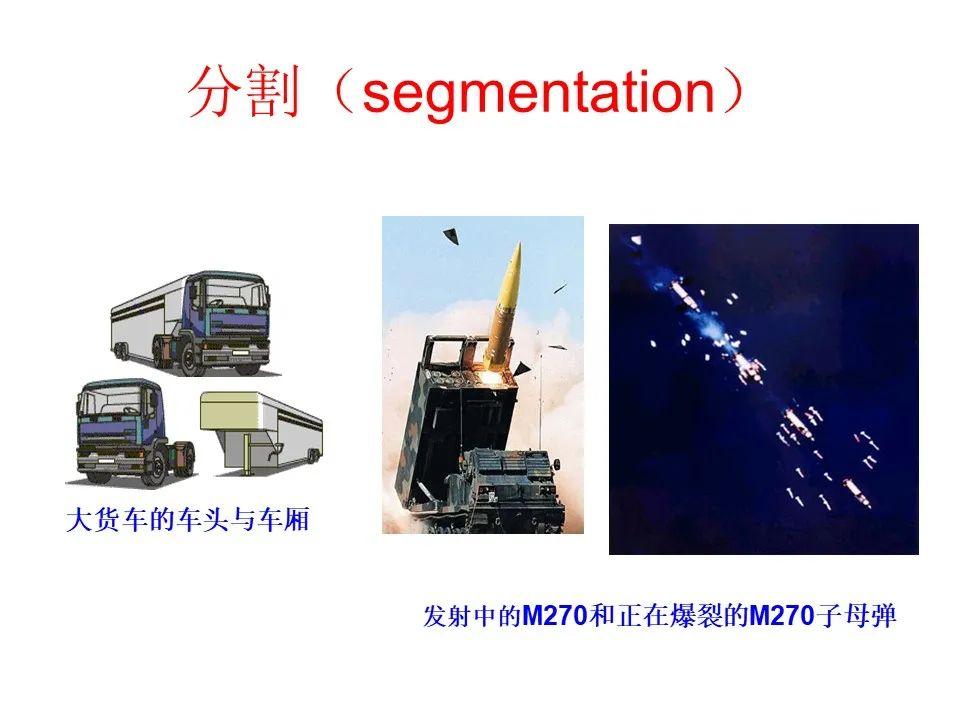 分割（segmentation）

大货车的车头与车厢

发射中的M270和正在爆裂的M270子母弹